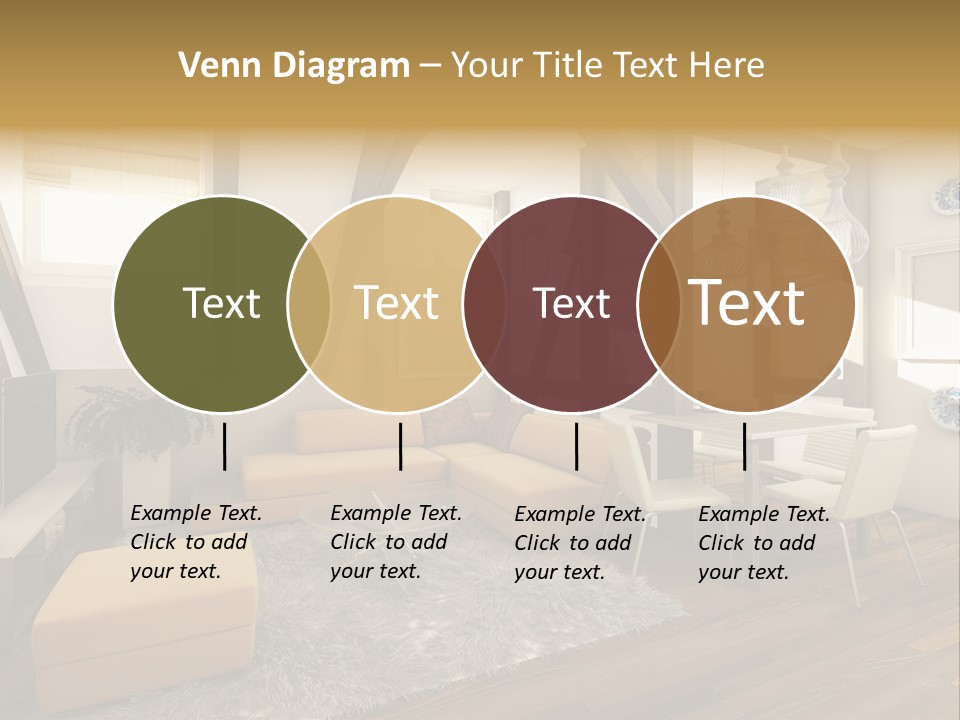 Venn Diagram – Your Title Text Here

Text

Text

Text

Text

Example Text. Click to add your text.

Example Text. Click to add your text.

Example Text. Click to add your text.

Example Text. Click to add your text.